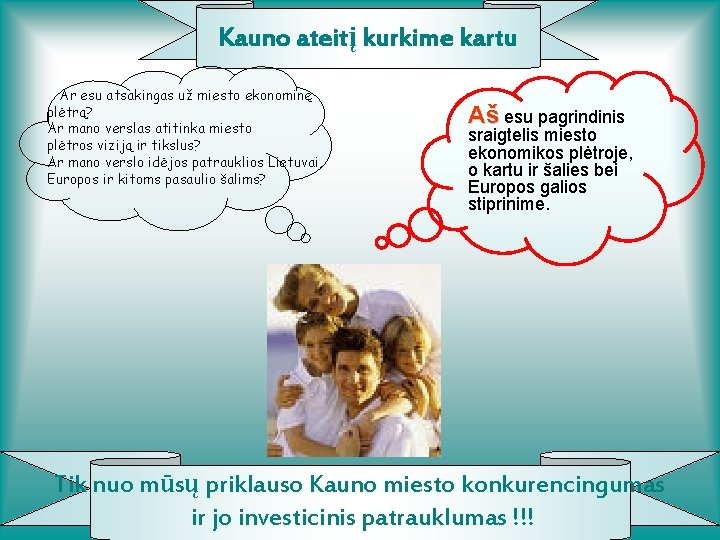 Kauno ateitį kurkime kartu

Ar esu atsakingas už miesto ekonominę plėtrą?
Ar mano verslas atitinka miesto plėtros viziją ir tikslus?
Ar mano verslo idėjos patrauklios Lietuvai, Europos ir kitoms pasaulio šalims?

Aš esu pagrindinis sraigtelis miesto ekonomikos plėtroje, o kartu ir šalies bei Europos galios stiprinime.

Tik nuo mūsų priklauso Kauno miesto konkurencingumas ir jo investicinis patrauklumas !!!